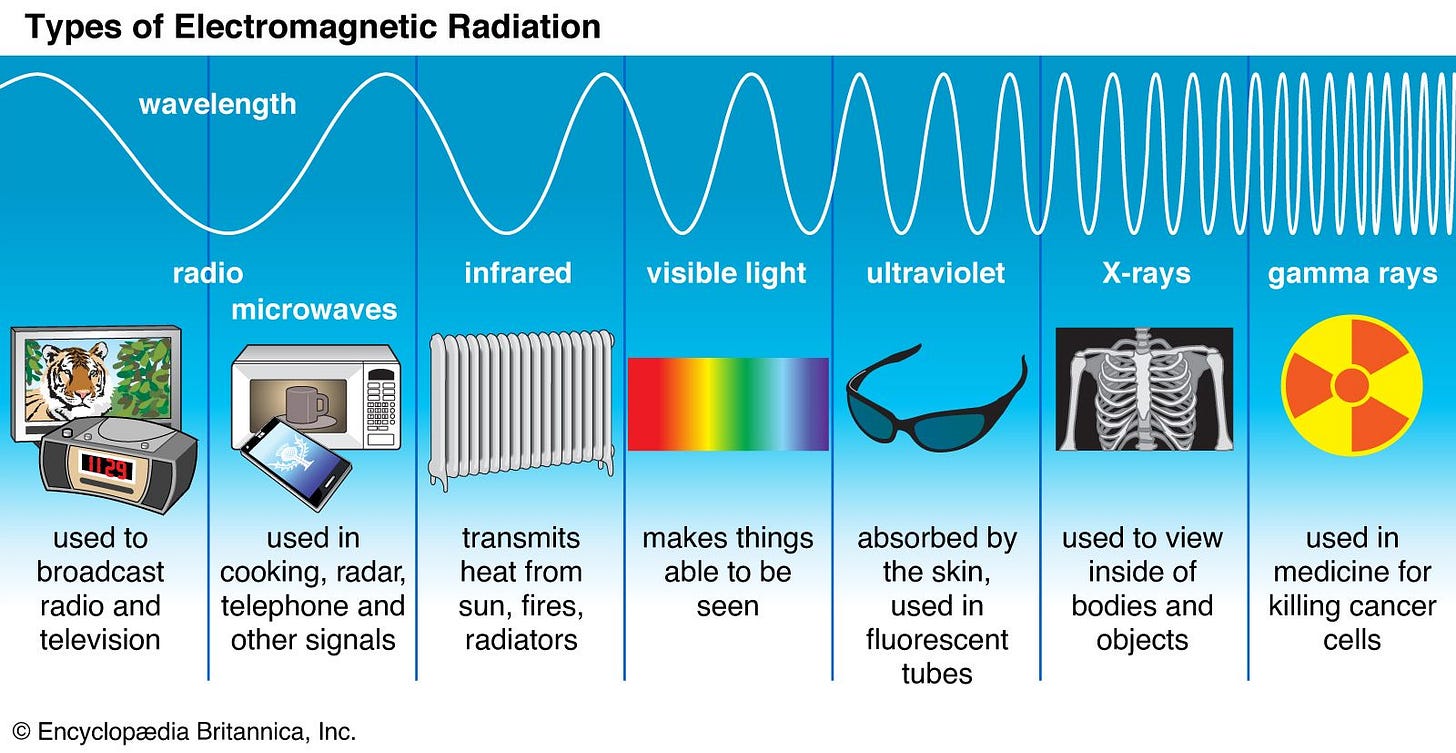 Types of Electromagnetic Radiation

wavelength

radio

microwaves

infrared

visible light

ultraviolet

X-rays

gamma rays

11:29

used to broadcast radio and television

used in cooking, radar, telephone and other signals

transmits heat from sun, fires, radiators

makes things able to be seen

absorbed by the skin, used in fluorescent tubes

used to view inside of bodies and objects

used in medicine for killing cancer cells

© Encyclopædia Britannica, Inc.